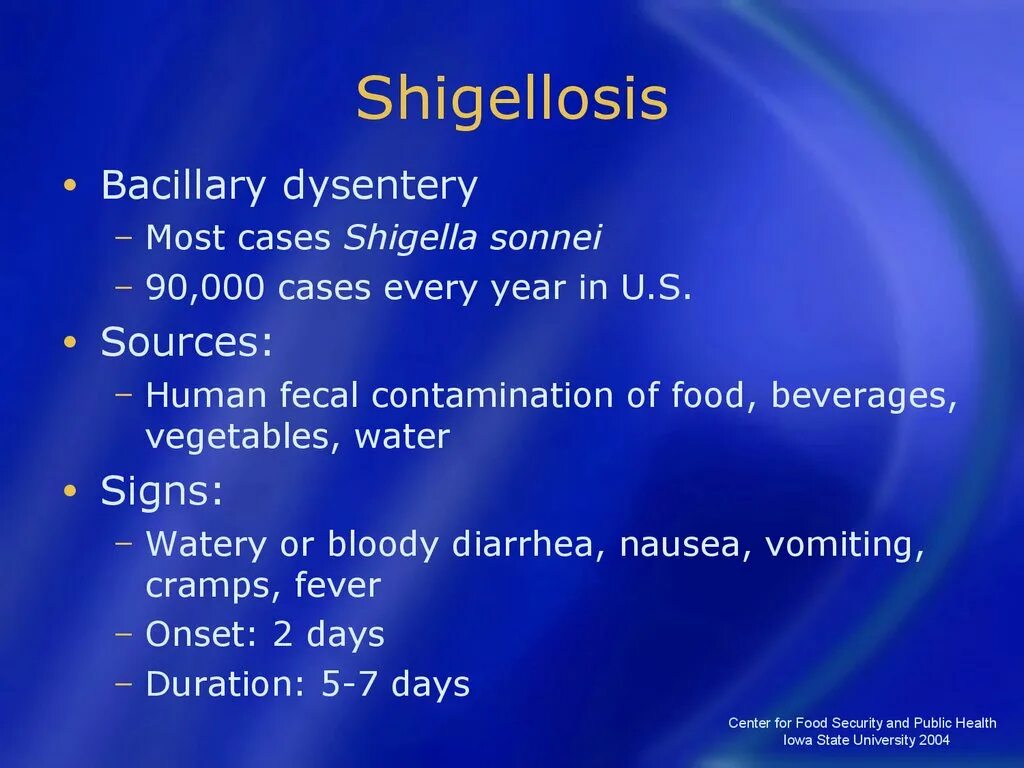 Shigellosis

• Bacillary dysentery
  – Most cases Shigella sonnei
  – 90,000 cases every year in U.S.
• Sources:
  – Human fecal contamination of food, beverages, vegetables, water
• Signs:
  – Watery or bloody diarrhea, nausea, vomiting, cramps, fever
  – Onset: 2 days
  – Duration: 5-7 days

Center for Food Security and Public Health
Iowa State University 2004